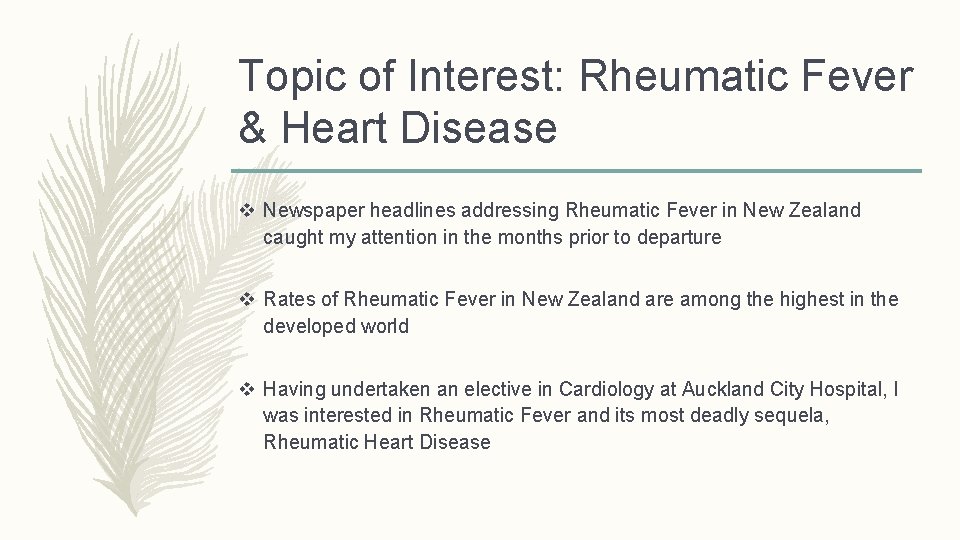 Topic of Interest: Rheumatic Fever & Heart Disease

❖ Newspaper headlines addressing Rheumatic Fever in New Zealand caught my attention in the months prior to departure

❖ Rates of Rheumatic Fever in New Zealand are among the highest in the developed world

❖ Having undertaken an elective in Cardiology at Auckland City Hospital, I was interested in Rheumatic Fever and its most deadly sequela, Rheumatic Heart Disease